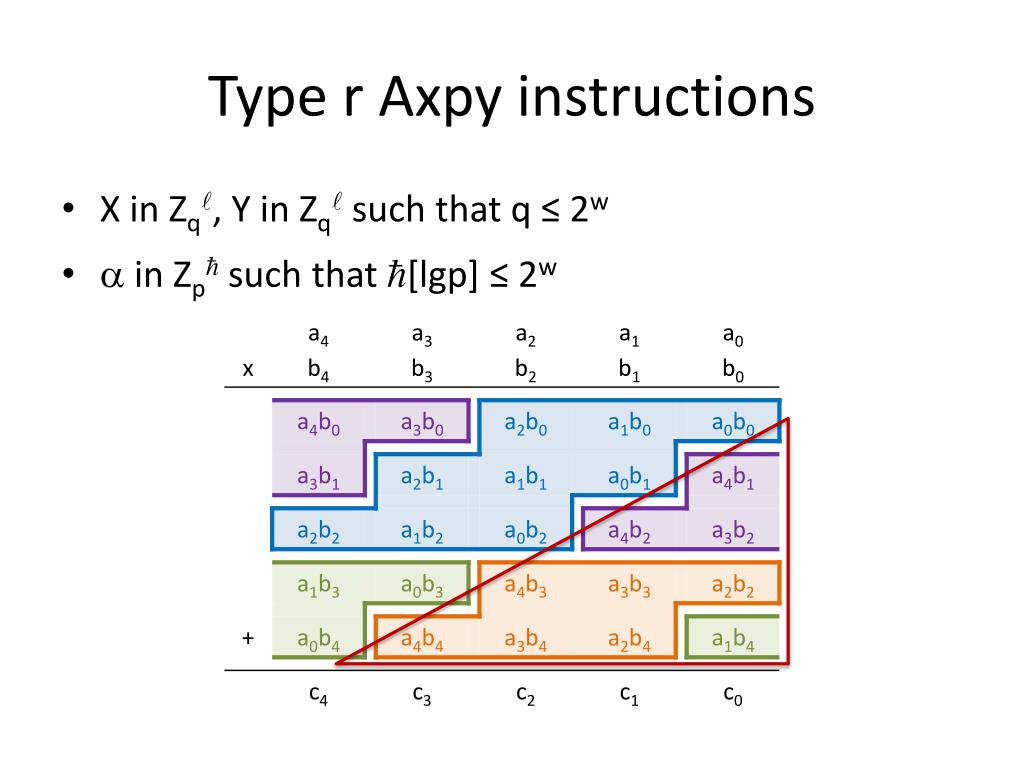 Type r Axpy instructions

• X in $Z_q^\ell$, Y in $Z_q^\ell$ such that q ≤ $2^w$

• $\alpha$ in $Z_p^\hbar$ such that $\hbar$[lgp] ≤ $2^w$

| | $a_4$ | $a_3$ | $a_2$ | $a_1$ | $a_0$ |
|---|---|---|---|---|---|
| x | $b_4$ | $b_3$ | $b_2$ | $b_1$ | $b_0$ |
| | $a_4b_0$ | $a_3b_0$ | $a_2b_0$ | $a_1b_0$ | $a_0b_0$ |
| | $a_3b_1$ | $a_2b_1$ | $a_1b_1$ | $a_0b_1$ | $a_4b_1$ |
| | $a_2b_2$ | $a_1b_2$ | $a_0b_2$ | $a_4b_2$ | $a_3b_2$ |
| | $a_1b_3$ | $a_0b_3$ | $a_4b_3$ | $a_3b_3$ | $a_2b_2$ |
| + | $a_0b_4$ | $a_4b_4$ | $a_3b_4$ | $a_2b_4$ | $a_1b_4$ |
| | $c_4$ | $c_3$ | $c_2$ | $c_1$ | $c_0$ |